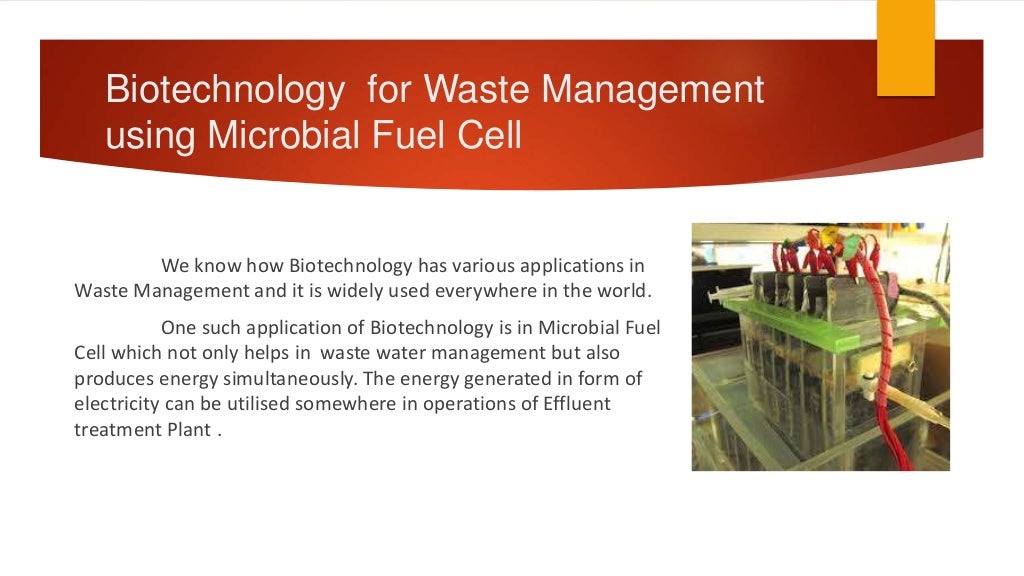 Biotechnology  for Waste Management using Microbial Fuel Cell

We know how Biotechnology has various applications in Waste Management and it is widely used everywhere in the world.

One such application of Biotechnology is in Microbial Fuel Cell which not only helps in  waste water management but also produces energy simultaneously. The energy generated in form of electricity can be utilised somewhere in operations of Effluent treatment Plant .